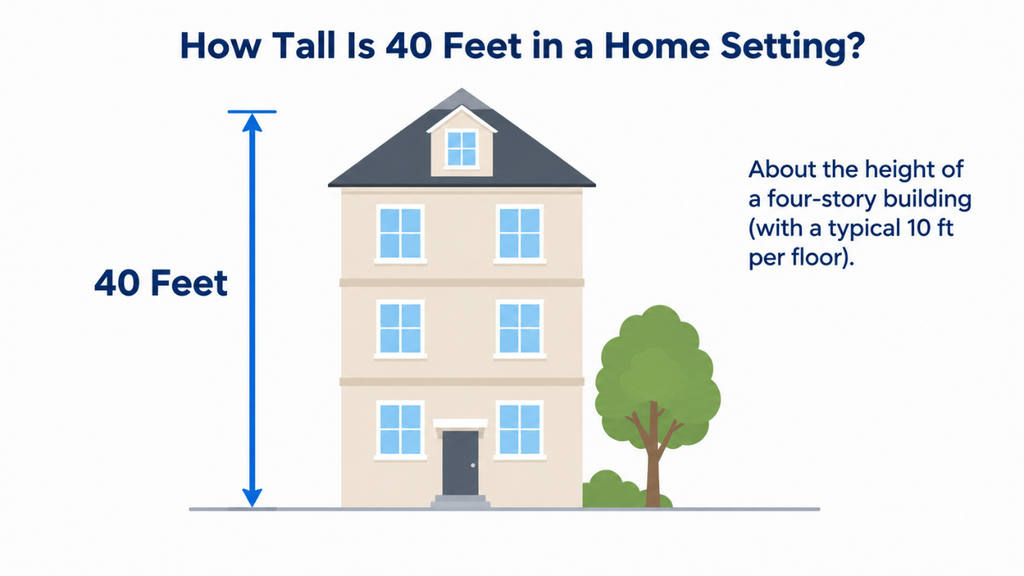 How Tall Is 40 Feet in a Home Setting?

40 Feet

About the height of a four-story building (with a typical 10 ft per floor).